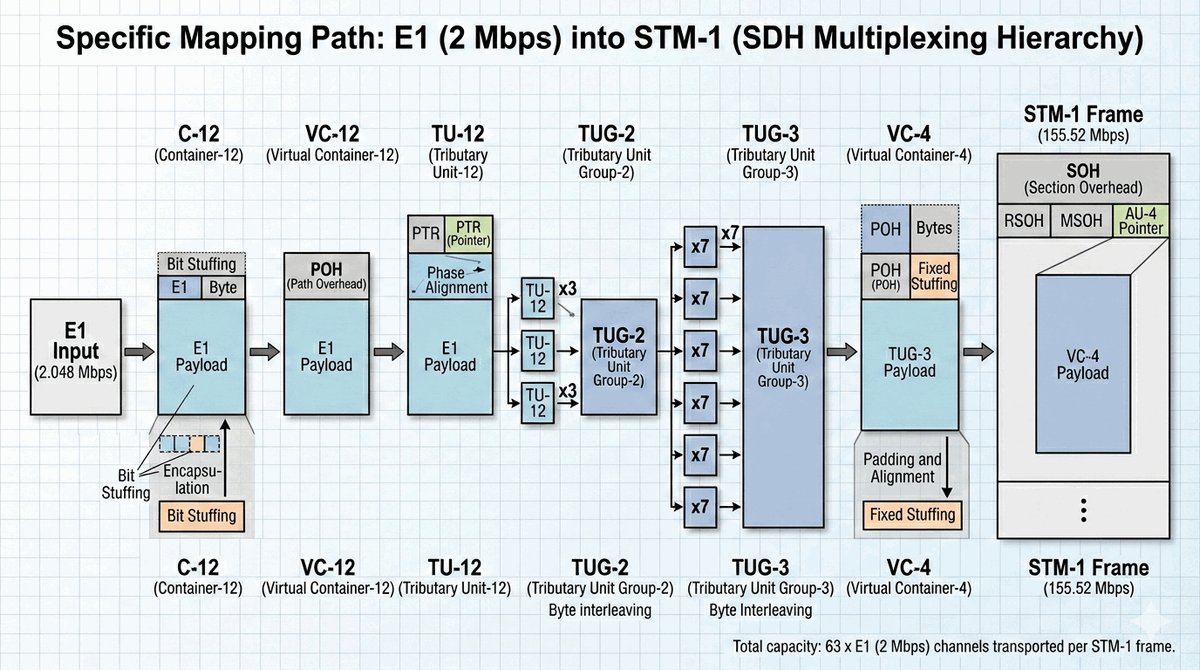 Specific Mapping Path: E1 (2 Mbps) into STM-1 (SDH Multiplexing Hierarchy)

C-12
(Container-12)

VC-12
(Virtual Container-12)

TU-12
(Tributary Unit-12)

TUG-2
(Tributary Unit Group-2)

TUG-3
(Tributary Unit Group-3)

VC-4
(Virtual Container-4)

STM-1 Frame
(155.52 Mbps)

E1 Input
(2.048 Mbps)

Bit Stuffing
E1
Byte
E1 Payload

Bit Stuffing
Encapsulation
Bit Stuffing

POH
(Path Overhead)
E1 Payload

PTR
PTR (Pointer)
Phase Alignment
E1 Payload

TU-12
x3
TU-12
TU-12
x3

TUG-2
(Tributary Unit Group-2)

x7
x7
x7
x7
x7
x7
x7

TUG-3
(Tributary Unit Group-3)

POH
Bytes
POH (POH)
Fixed Stuffing
TUG-3 Payload
Padding and Alignment
Fixed Stuffing

SOH
(Section Overhead)
RSOH
MSOH
AU-4 Pointer
VC-4 Payload
⋮

C-12
(Container-12)

VC-12
(Virtual Container-12)

TU-12
(Tributary Unit-12)

TUG-2
(Tributary Unit Group-2)
Byte interleaving

TUG-3
(Tributary Unit Group-3)
Byte Interleaving

VC-4
(Virtual Container-4)

STM-1 Frame
(155.52 Mbps)

Total capacity: 63 x E1 (2 Mbps) channels transported per STM-1 frame.